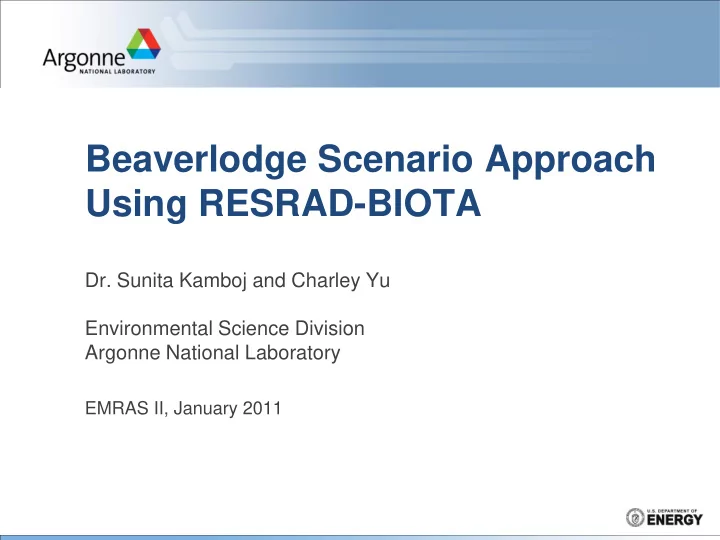 Argonne
NATIONAL LABORATORY

Beaverlodge Scenario Approach Using RESRAD-BIOTA

Dr. Sunita Kamboj and Charley Yu

Environmental Science Division
Argonne National Laboratory

EMRAS II, January 2011

U.S. DEPARTMENT OF
ENERGY